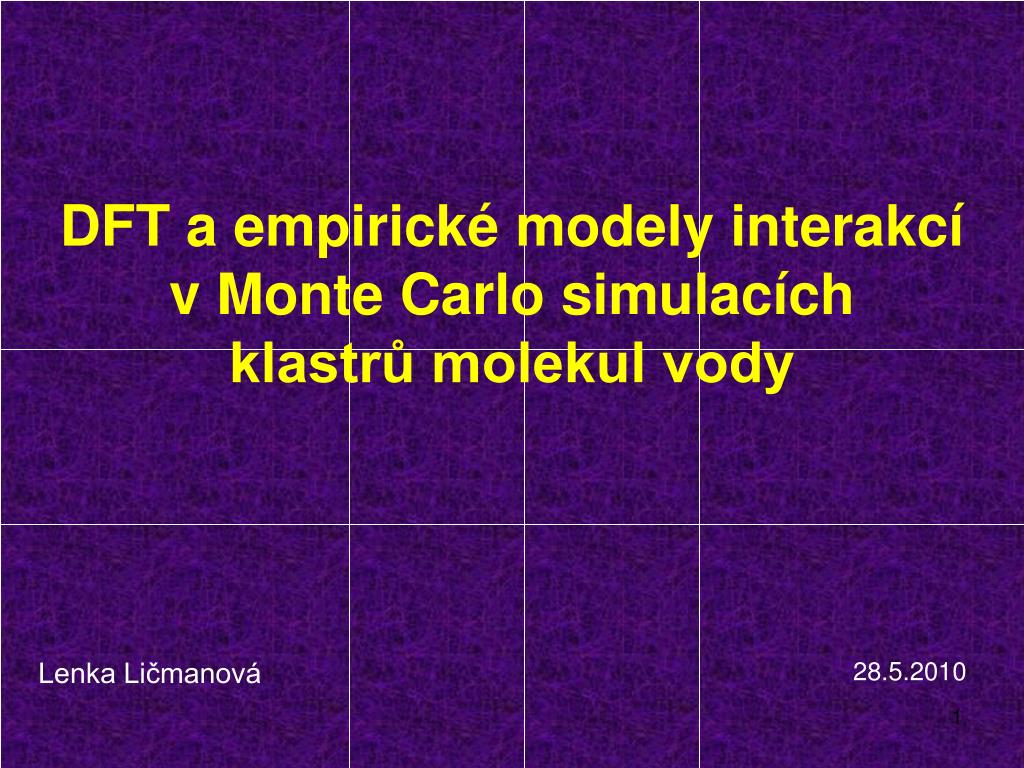 DFT a empirické modely interakcí v Monte Carlo simulacích klastrů molekul vody

Lenka Ličmanová

28.5.2010

1